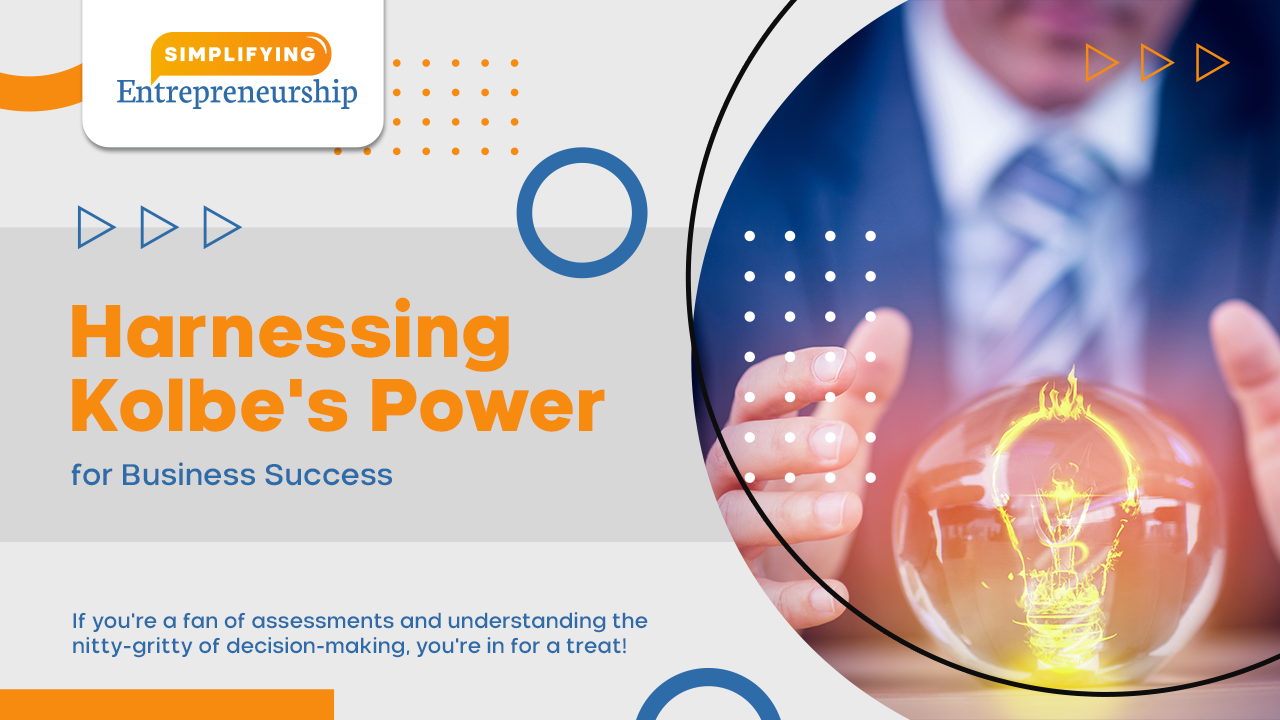 SIMPLIFYING
Entrepreneurship

Harnessing Kolbe's Power

for Business Success

If you're a fan of assessments and understanding the nitty-gritty of decision-making, you're in for a treat!